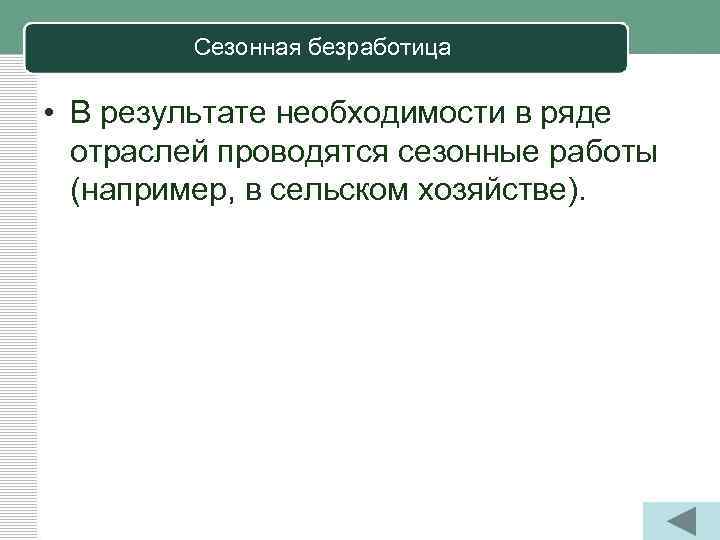 Сезонная безработица

• В результате необходимости в ряде отраслей проводятся сезонные работы (например, в сельском хозяйстве).